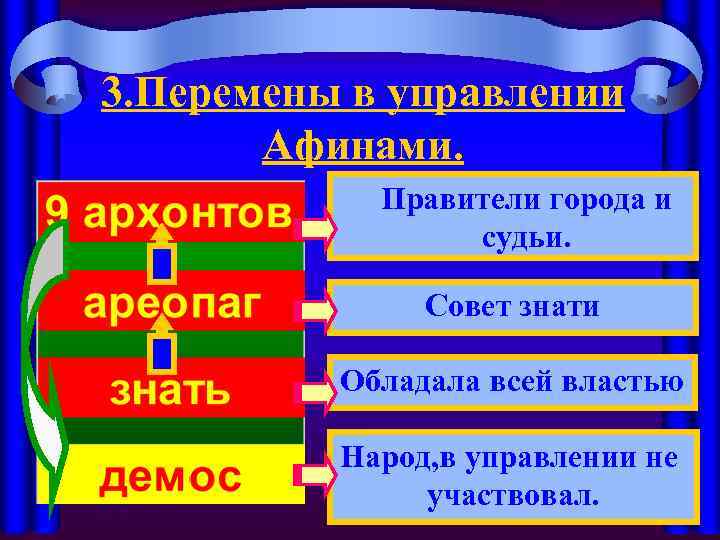 3.Перемены в управлении Афинами.

9 архонтов

ареопаг

знать

демос

Правители города и судьи.

Совет знати

Обладала всей властью

Народ,в управлении не участвовал.